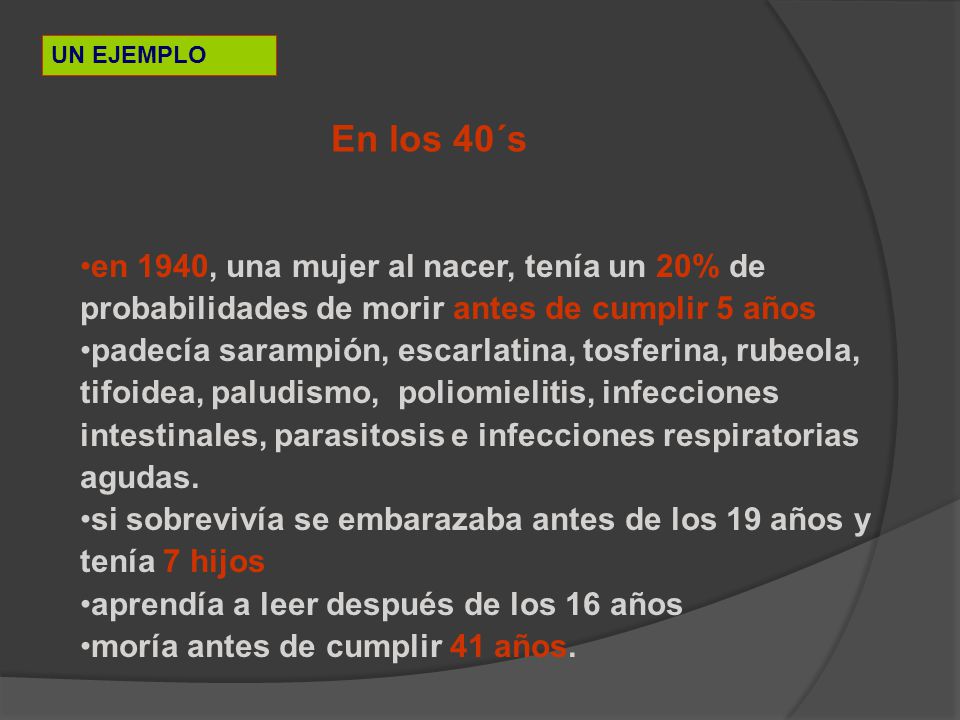 UN EJEMPLO

En los 40´s

•en 1940, una mujer al nacer, tenía un 20% de probabilidades de morir antes de cumplir 5 años
•padecía sarampión, escarlatina, tosferina, rubeola, tifoidea, paludismo, poliomielitis, infecciones intestinales, parasitosis e infecciones respiratorias agudas.
•si sobrevivía se embarazaba antes de los 19 años y tenía 7 hijos
•aprendía a leer después de los 16 años
•moría antes de cumplir 41 años.